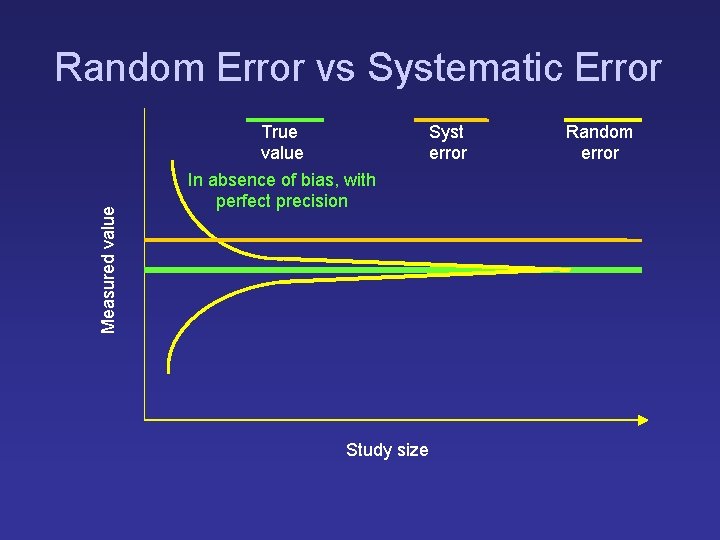 Random Error vs Systematic Error

True value

Syst error

Random error

In absence of bias, with perfect precision

Measured value

Study size